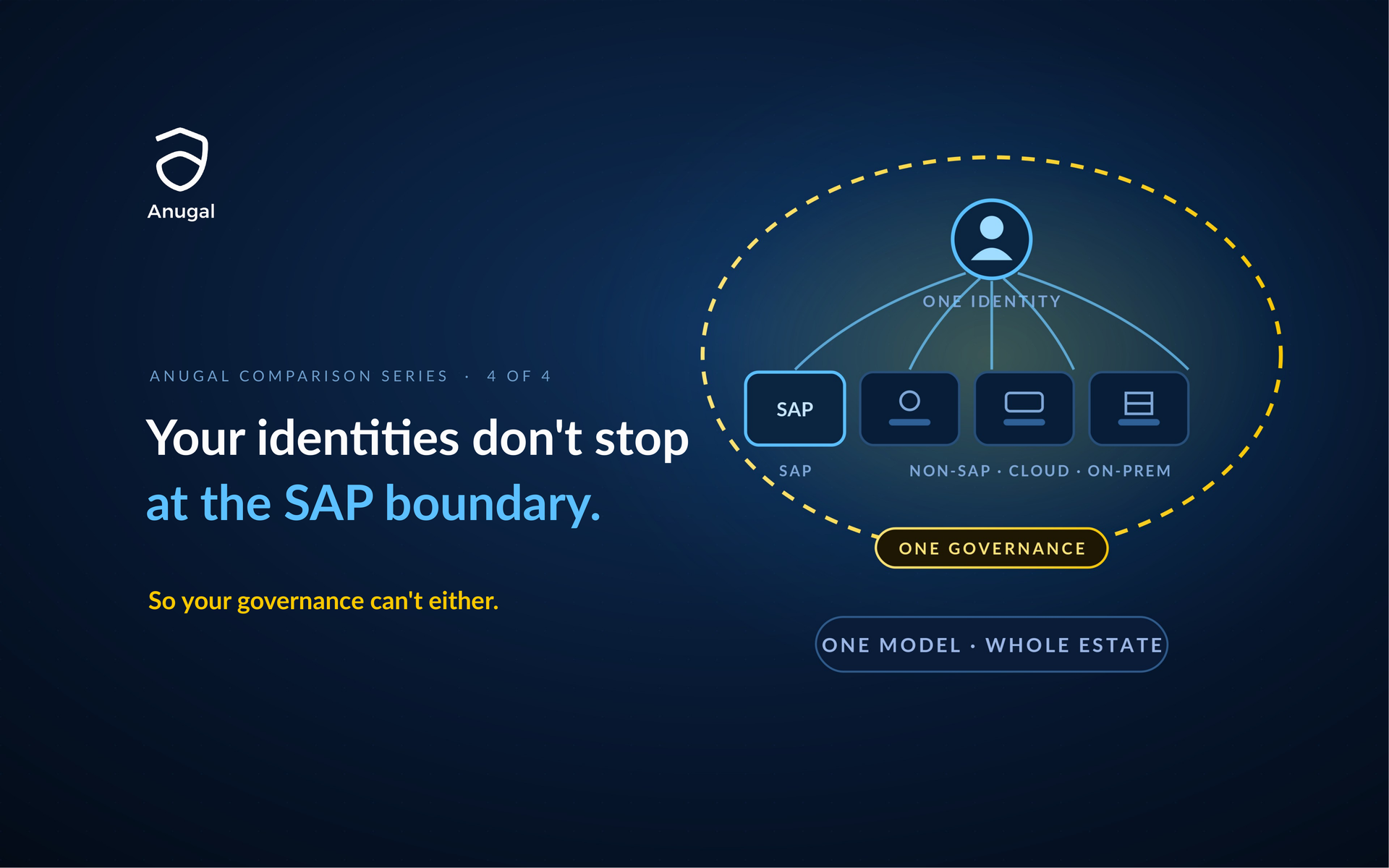 Anugal

ANUGAL COMPARISON SERIES · 4 OF 4

Your identities don't stop at the SAP boundary.

So your governance can't either.

ONE IDENTITY

SAP

SAP

NON-SAP · CLOUD · ON-PREM

ONE GOVERNANCE

ONE MODEL · WHOLE ESTATE